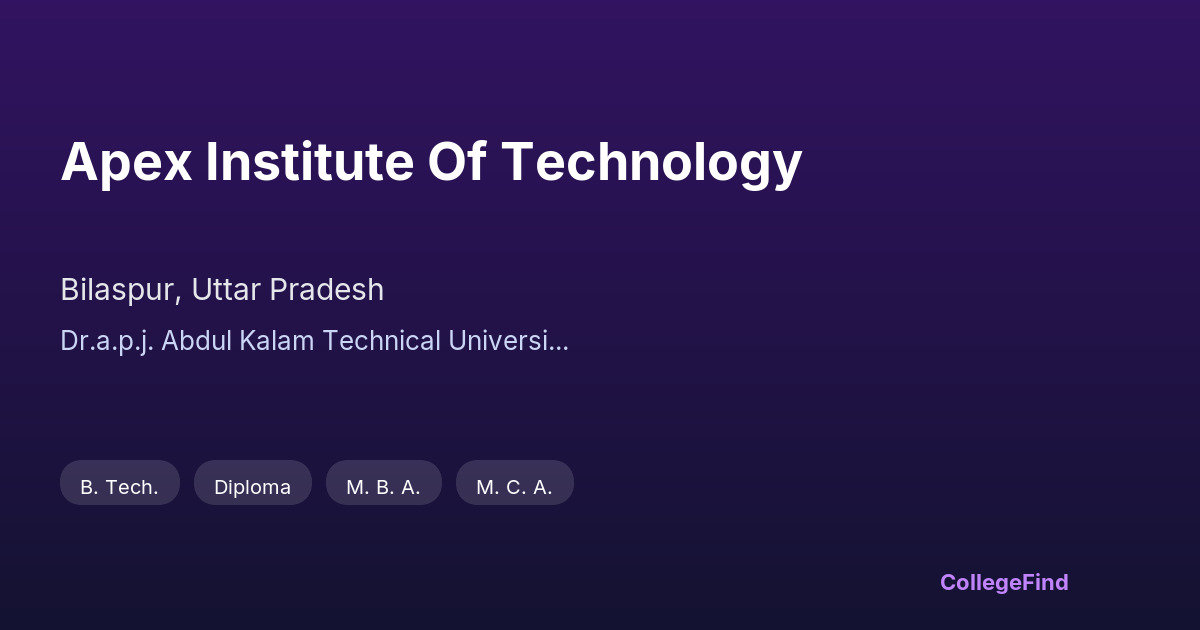 Apex Institute Of Technology

Bilaspur, Uttar Pradesh

Dr.a.p.j. Abdul Kalam Technical Universi...

B. Tech.

Diploma

M. B. A.

M. C. A.

CollegeFind